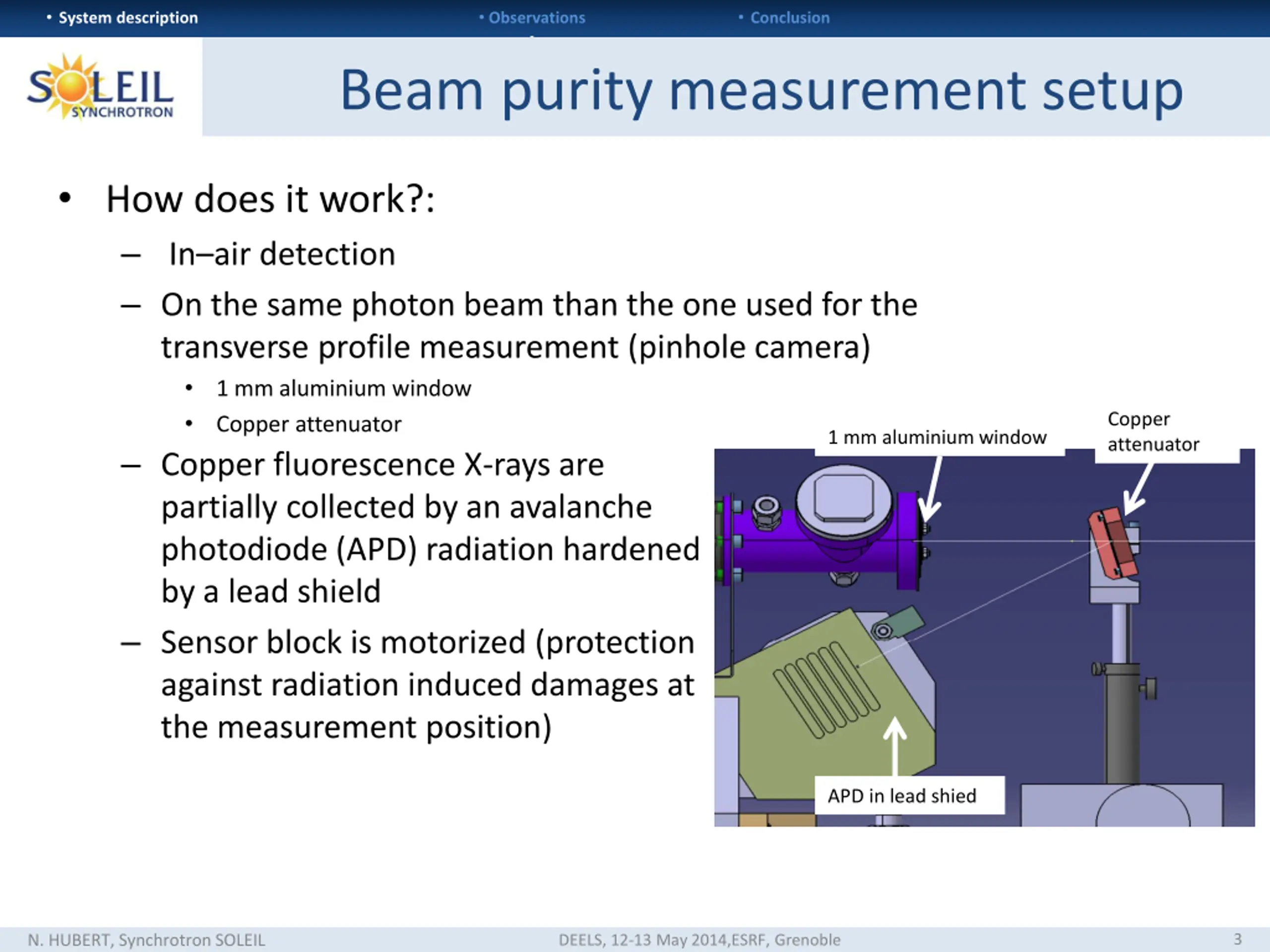 • System description • Observations • Conclusion

SOLEIL SYNCHROTRON

Beam purity measurement setup

• How does it work?:
– In–air detection
– On the same photon beam than the one used for the transverse profile measurement (pinhole camera)
• 1 mm aluminium window
• Copper attenuator
– Copper fluorescence X-rays are partially collected by an avalanche photodiode (APD) radiation hardened by a lead shield
– Sensor block is motorized (protection against radiation induced damages at the measurement position)

1 mm aluminium window

Copper attenuator

APD in lead shied

N. HUBERT, Synchrotron SOLEIL DEELS, 12-13 May 2014,ESRF, Grenoble 3